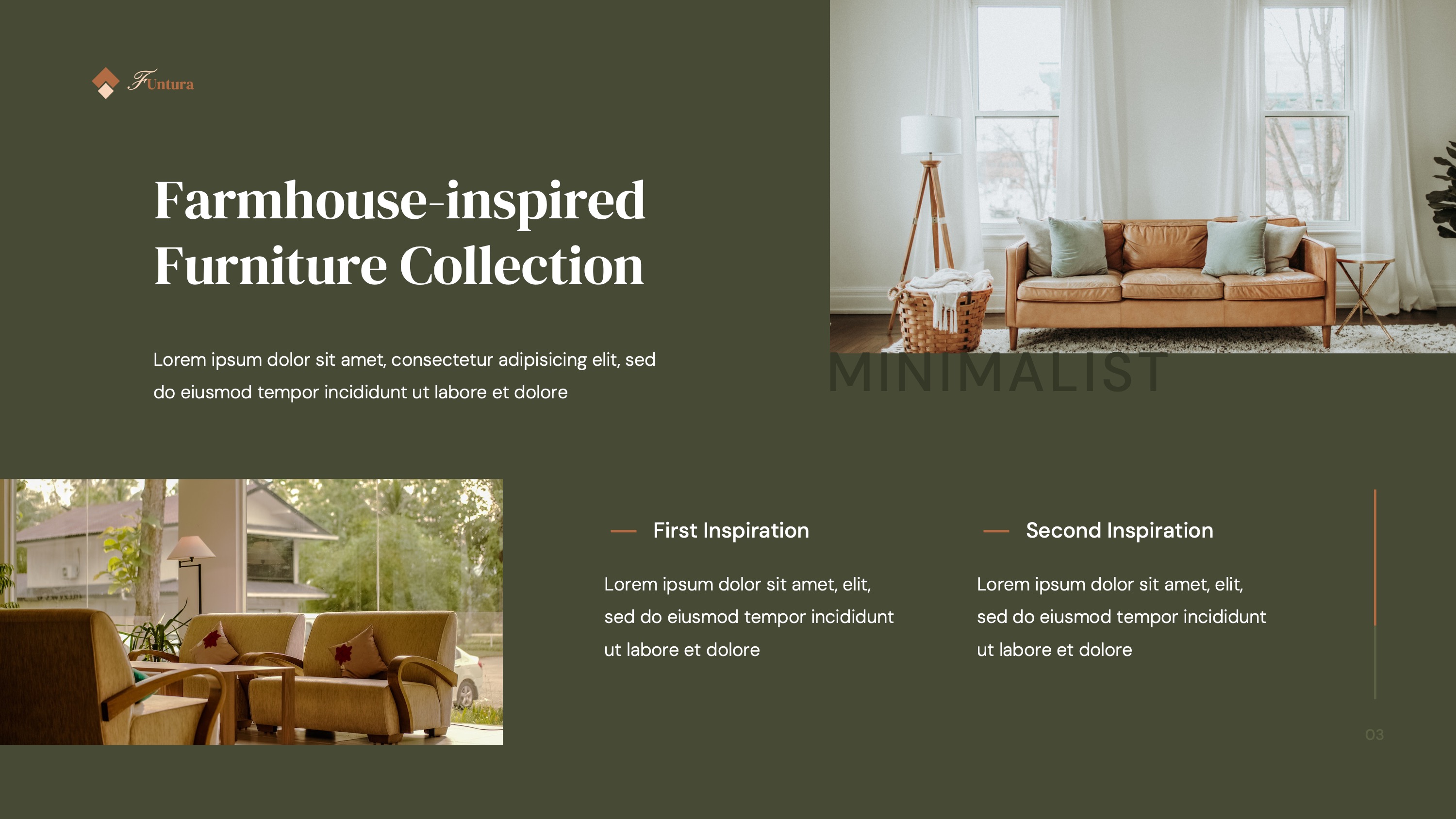 Funtura

Farmhouse-inspired Furniture Collection

Lorem ipsum dolor sit amet, consectetur adipisicing elit, sed do eiusmod tempor incididunt ut labore et dolore

MINIMALIST

First Inspiration

Lorem ipsum dolor sit amet, elit, sed do eiusmod tempor incididunt ut labore et dolore

Second Inspiration

Lorem ipsum dolor sit amet, elit, sed do eiusmod tempor incididunt ut labore et dolore

03